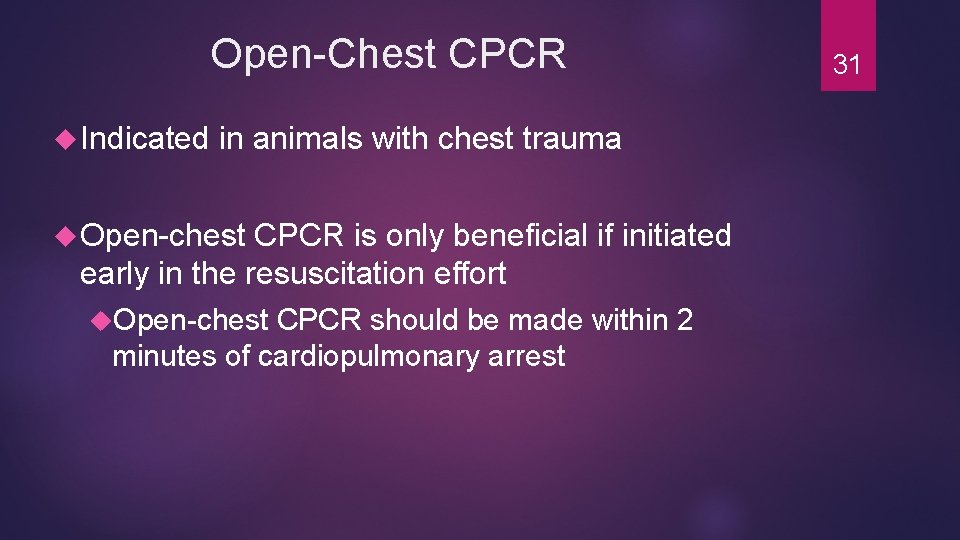 Open-Chest CPCR

31

Indicated in animals with chest trauma

Open-chest CPCR is only beneficial if initiated early in the resuscitation effort

Open-chest CPCR should be made within 2 minutes of cardiopulmonary arrest